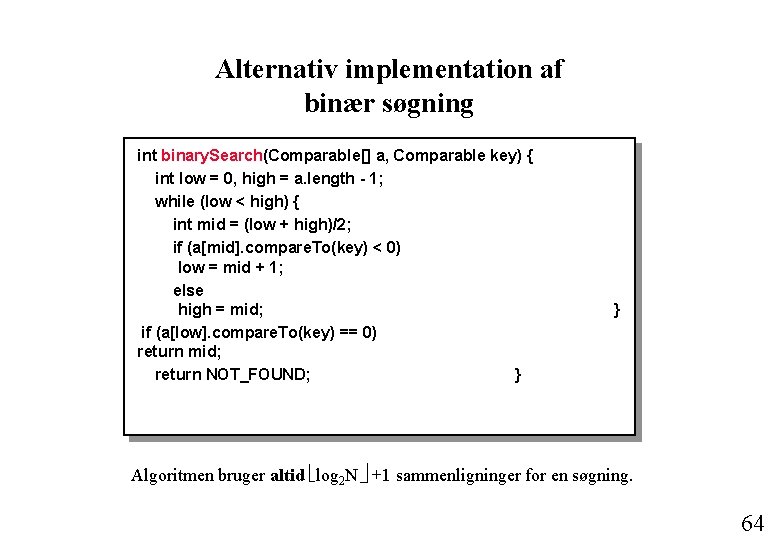 Alternativ implementation af binær søgning

int binarySearch(Comparable[] a, Comparable key) {
int low = 0, high = a.length - 1;
while (low < high) {
int mid = (low + high)/2;
if (a[mid].compareTo(key) < 0)
low = mid + 1;
else
high = mid; }
if (a[low].compareTo(key) == 0)
return mid;
return NOT_FOUND; }

Algoritmen bruger altid $\lfloor \log_2 N \rfloor + 1$ sammenligninger for en søgning.

64